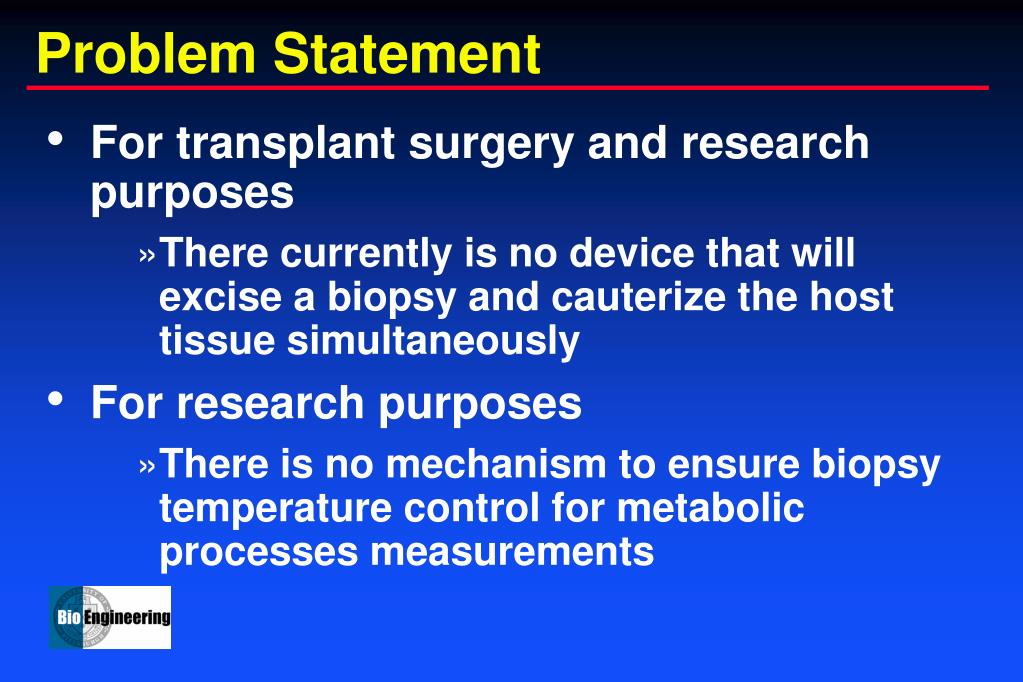 Problem Statement

• For transplant surgery and research purposes

» There currently is no device that will excise a biopsy and cauterize the host tissue simultaneously

• For research purposes

» There is no mechanism to ensure biopsy temperature control for metabolic processes measurements

Bio Engineering